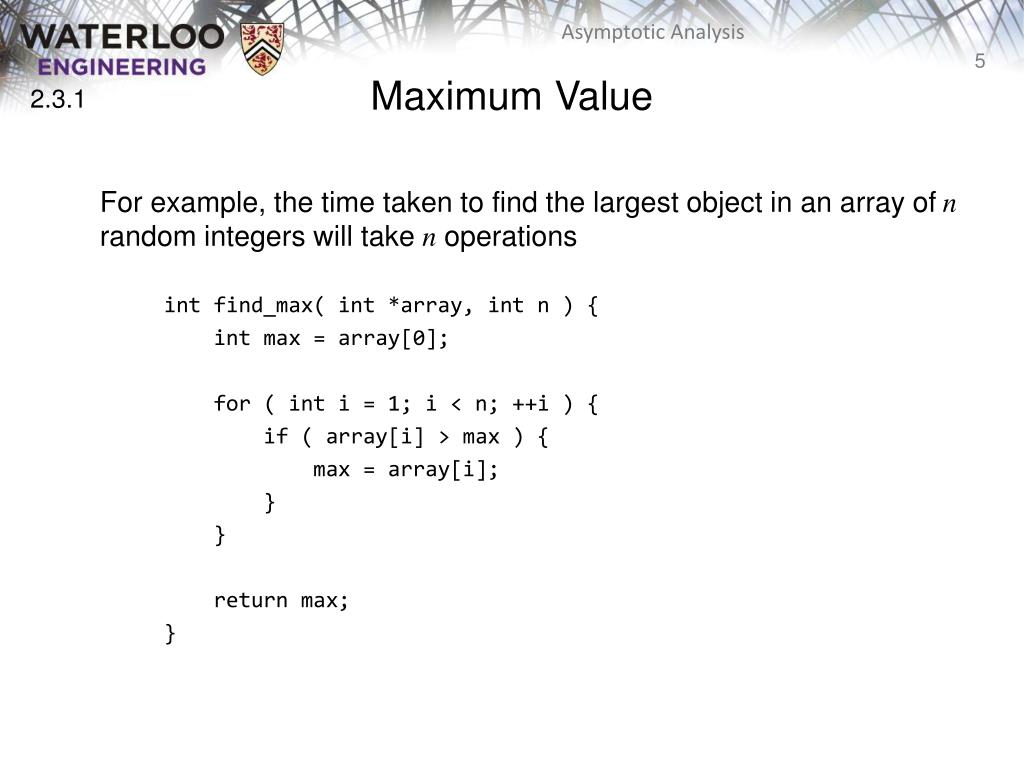 WATERLOO ENGINEERING

Asymptotic Analysis

5

2.3.1

Maximum Value

For example, the time taken to find the largest object in an array of $n$ random integers will take $n$ operations

int find_max( int *array, int n ) {
int max = array[0];

for ( int i = 1; i < n; ++i ) {
if ( array[i] > max ) {
max = array[i];
}
}

return max;
}